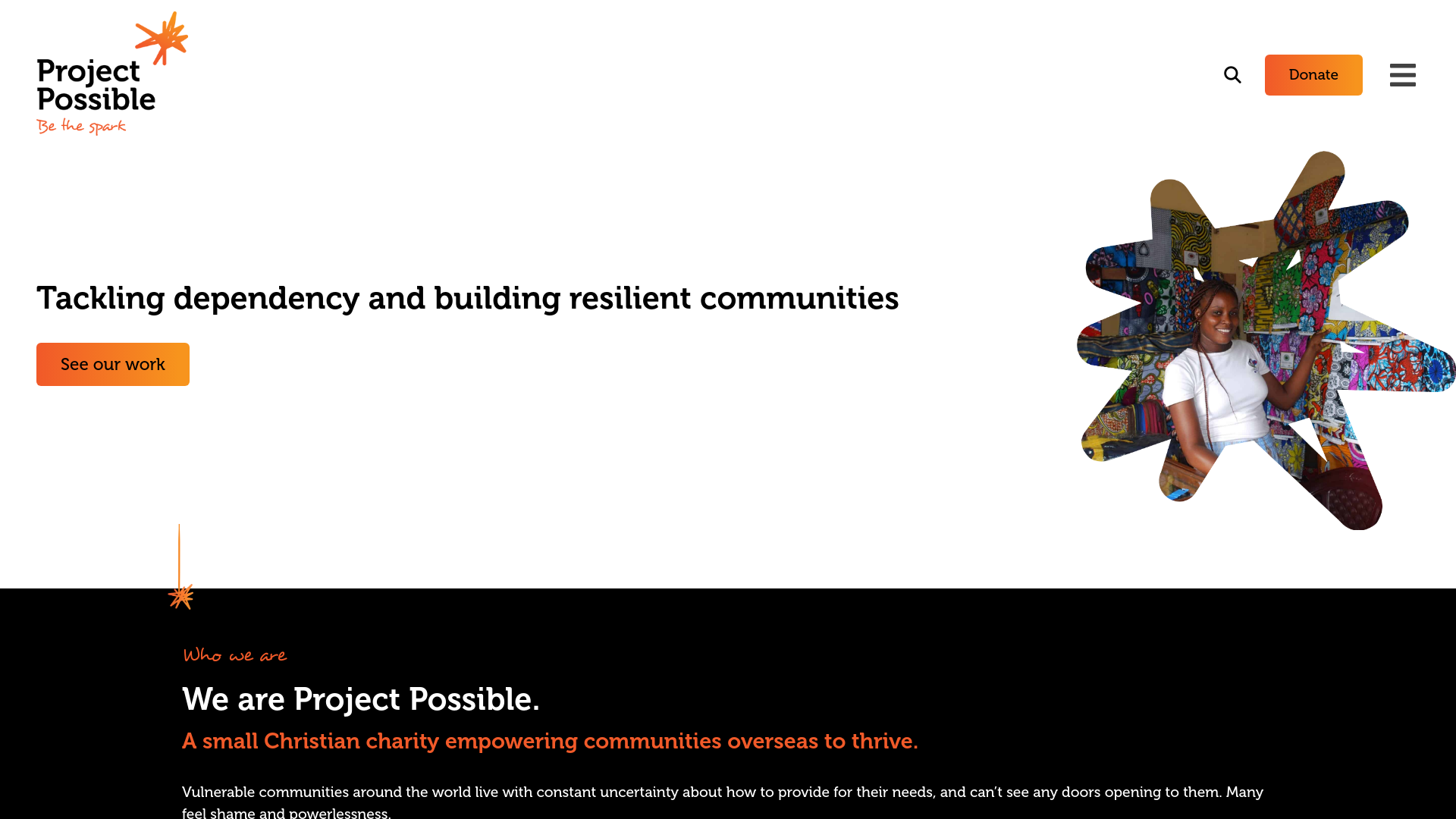 Project Possible
Be the spark

Donate

Tackling dependency and building resilient communities

See our work

Who we are

We are Project Possible.

A small Christian charity empowering communities overseas to thrive.

Vulnerable communities around the world live with constant uncertainty about how to provide for their needs, and can't see any doors opening to them. Many feel shame and powerlessness.